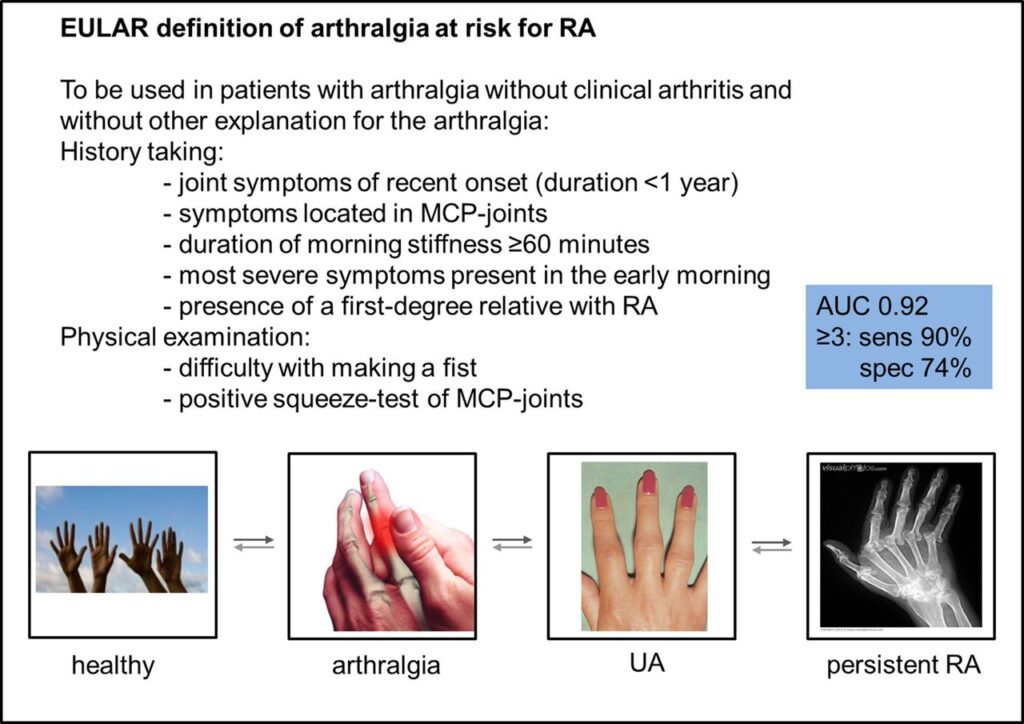 **EULAR definition of arthralgia at risk for RA**

To be used in patients with arthralgia without clinical arthritis and without other explanation for the arthralgia:
History taking:
- joint symptoms of recent onset (duration <1 year)
- symptoms located in MCP-joints
- duration of morning stiffness ≥60 minutes
- most severe symptoms present in the early morning
- presence of a first-degree relative with RA

Physical examination:
- difficulty with making a fist
- positive squeeze-test of MCP-joints

AUC 0.92
≥3: sens 90%
spec 74%

visualphotos.com

healthy

arthralgia

UA

persistent RA